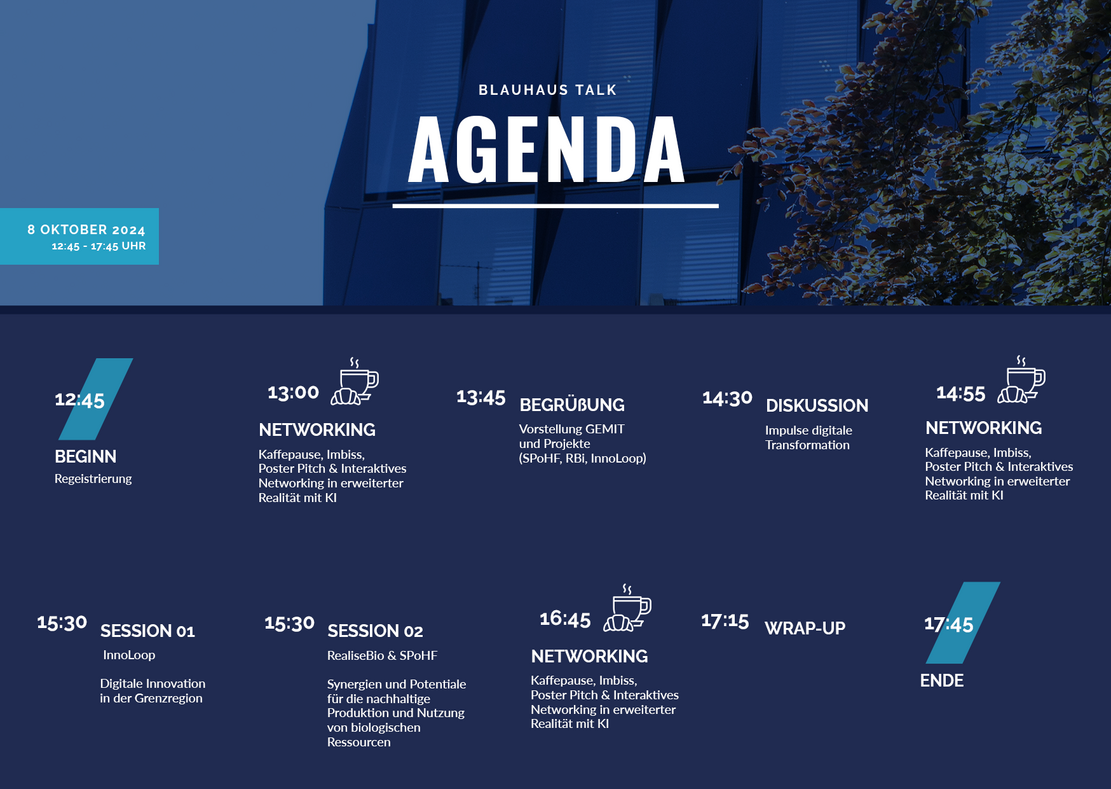 BLAUHAUS TALK

AGENDA

8 OKTOBER 2024
12:45 - 17:45 UHR

12:45
BEGINN
Regeistrierung

13:00
NETWORKING
Kaffepause, Imbiss, Poster Pitch & Interaktives Networking in erweiterter Realität mit KI

13:45
BEGRÜßUNG
Vorstellung GEMIT und Projekte (SPoHF, RBi, InnoLoop)

14:30
DISKUSSION
Impulse digitale Transformation

14:55
NETWORKING
Kaffepause, Imbiss, Poster Pitch & Interaktives Networking in erweiterter Realität mit KI

15:30
SESSION 01
InnoLoop

Digitale Innovation in der Grenzregion

15:30
SESSION 02
RealiseBio & SPoHF

Synergien und Potentiale für die nachhaltige Produktion und Nutzung von biologischen Ressourcen

16:45
NETWORKING
Kaffepause, Imbiss, Poster Pitch & Interaktives Networking in erweiterter Realität mit KI

17:15
WRAP-UP

17:45
ENDE